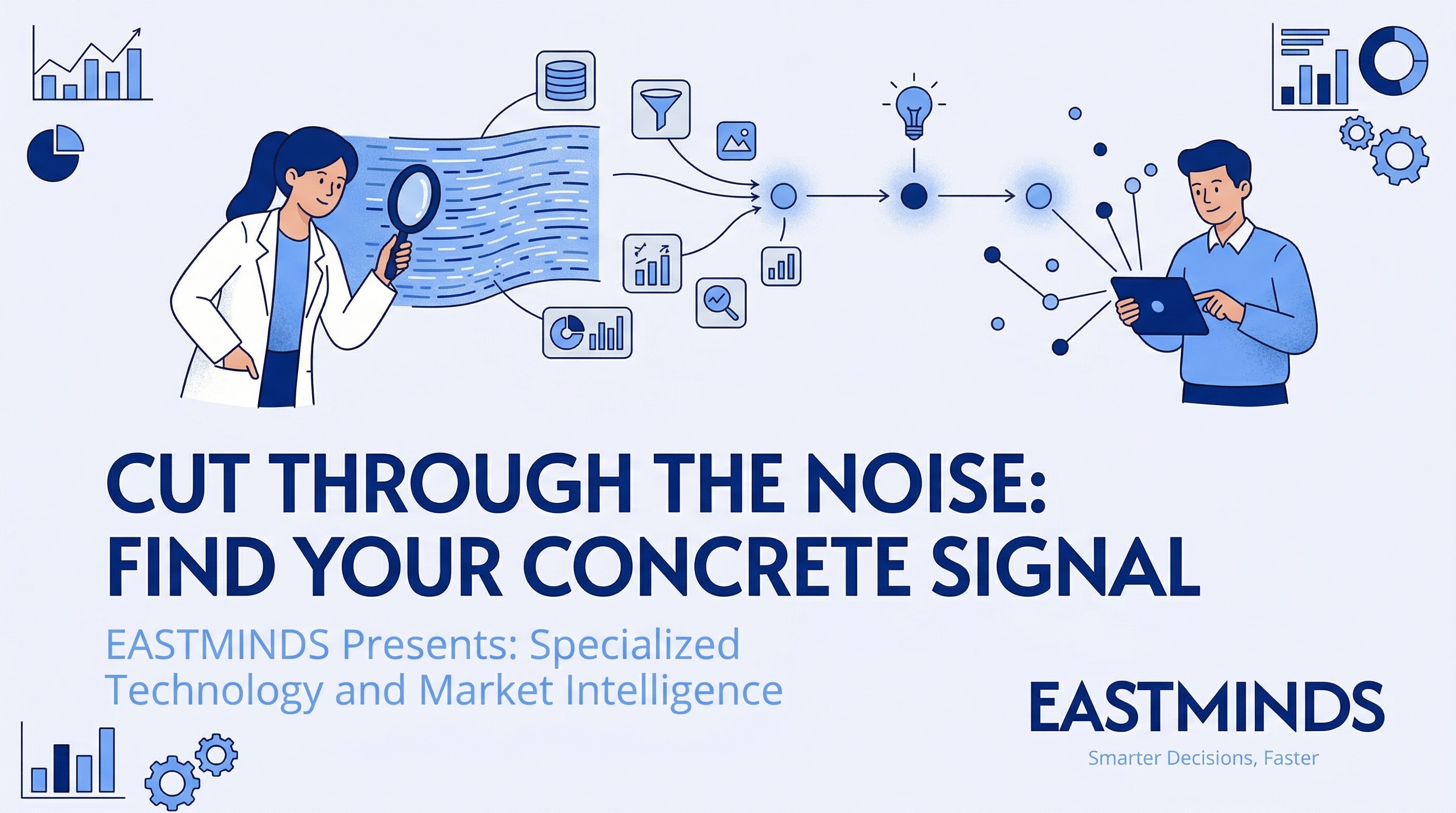 CUT THROUGH THE NOISE:
FIND YOUR CONCRETE SIGNAL

EASTMINDS Presents: Specialized Technology and Market Intelligence

EASTMINDS
Smarter Decisions, Faster